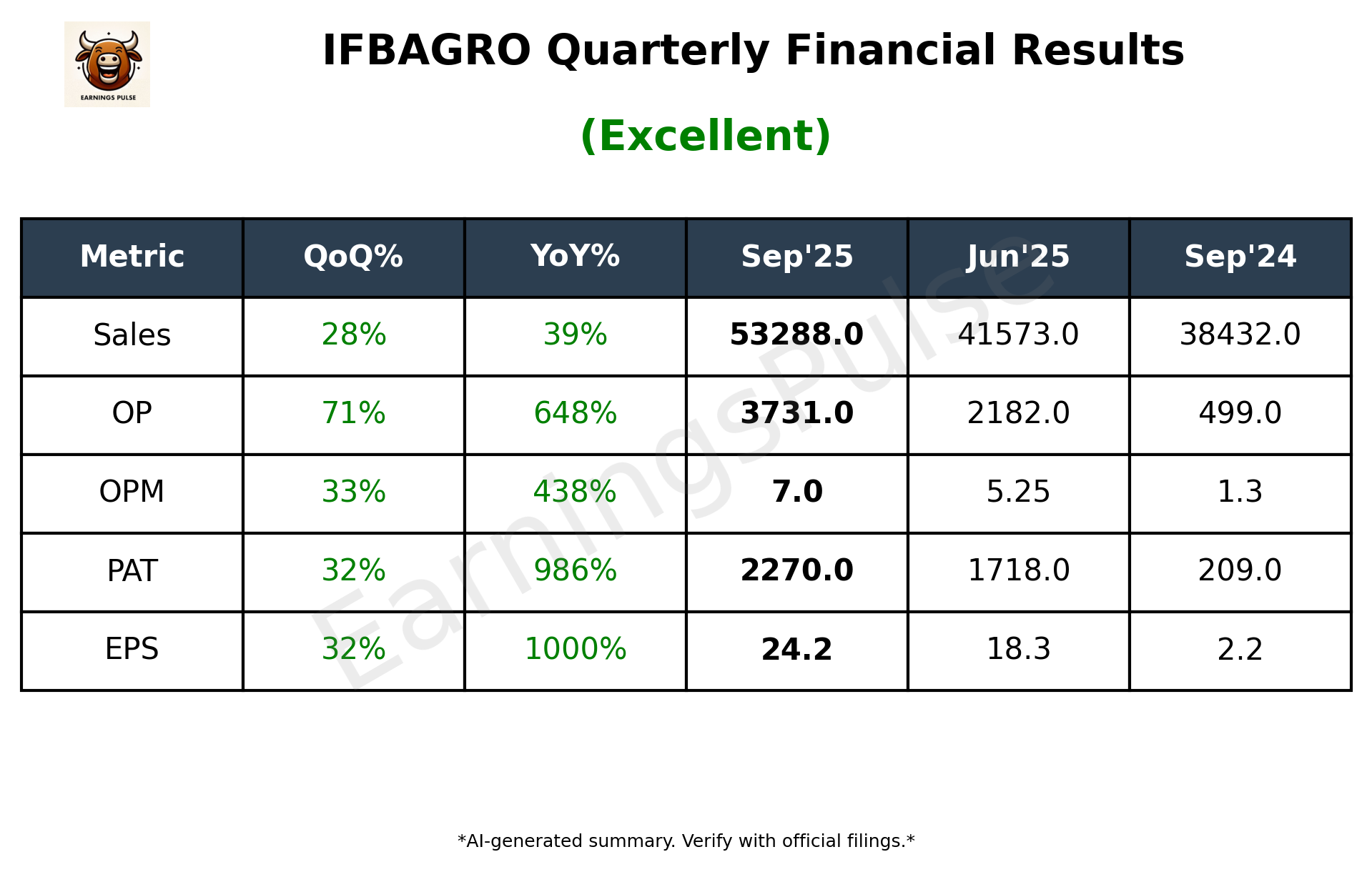 EARNINGS PULSE

IFBAGRO Quarterly Financial Results

(Excellent)

| Metric | QoQ% | YoY% | Sep'25 | Jun'25 | Sep'24 |
|---|---|---|---|---|---|
| Sales | 28% | 39% | 53288.0 | 41573.0 | 38432.0 |
| OP | 71% | 648% | 3731.0 | 2182.0 | 499.0 |
| OPM | 33% | 438% | 7.0 | 5.25 | 1.3 |
| PAT | 32% | 986% | 2270.0 | 1718.0 | 209.0 |
| EPS | 32% | 1000% | 24.2 | 18.3 | 2.2 |

EarningsPulse

*AI-generated summary. Verify with official filings.*